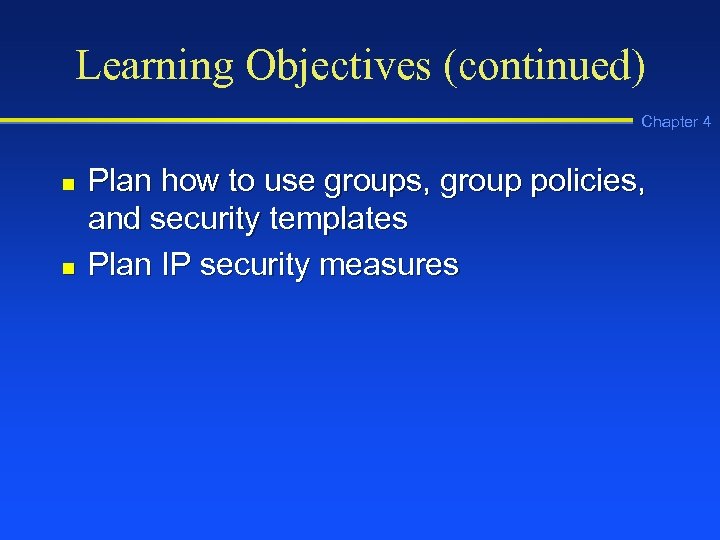 Learning Objectives (continued)

Chapter 4

- Plan how to use groups, group policies, and security templates
- Plan IP security measures